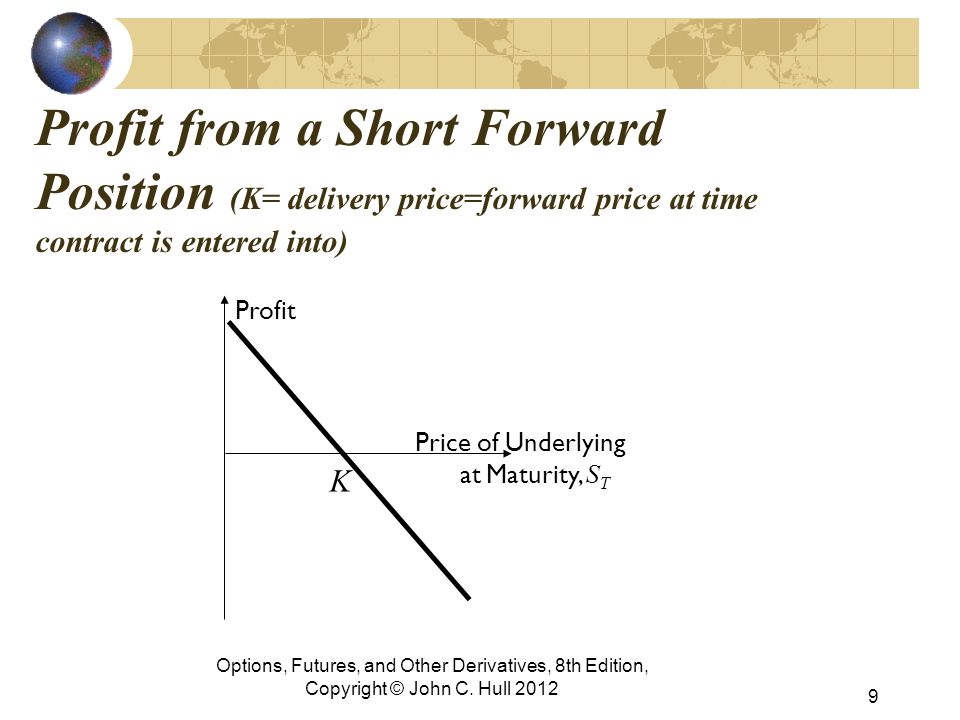 Profit from a Short Forward Position (K= delivery price=forward price at time contract is entered into)

Profit

Price of Underlying at Maturity, $S_T$

$K$

Options, Futures, and Other Derivatives, 8th Edition, Copyright © John C. Hull 2012

9